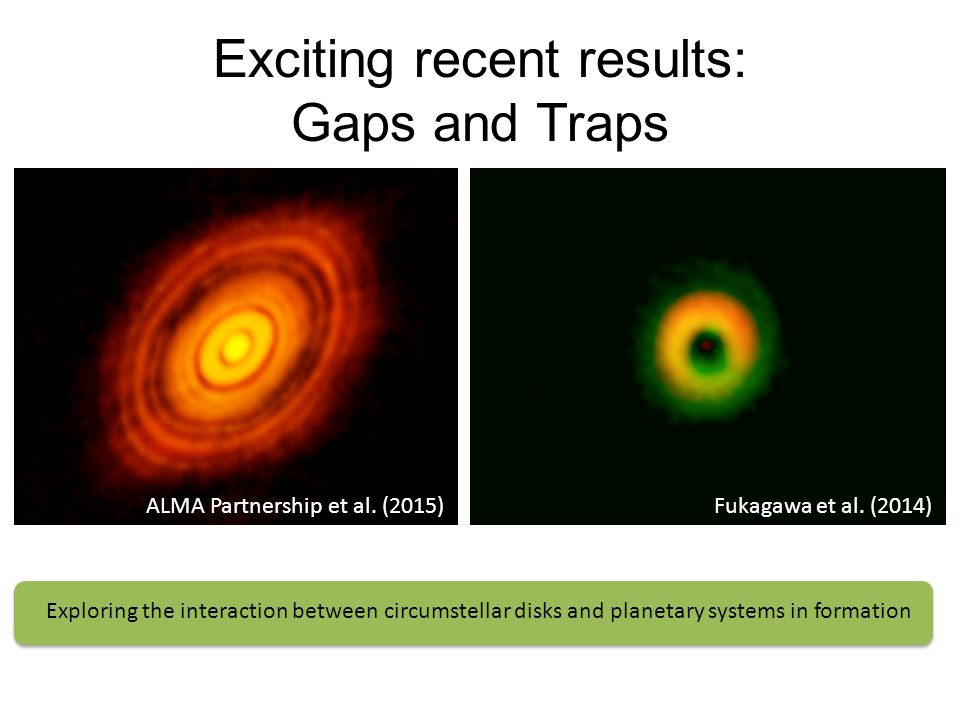 Exciting recent results:
Gaps and Traps

ALMA Partnership et al. (2015)

Fukagawa et al. (2014)

Exploring the interaction between circumstellar disks and planetary systems in formation